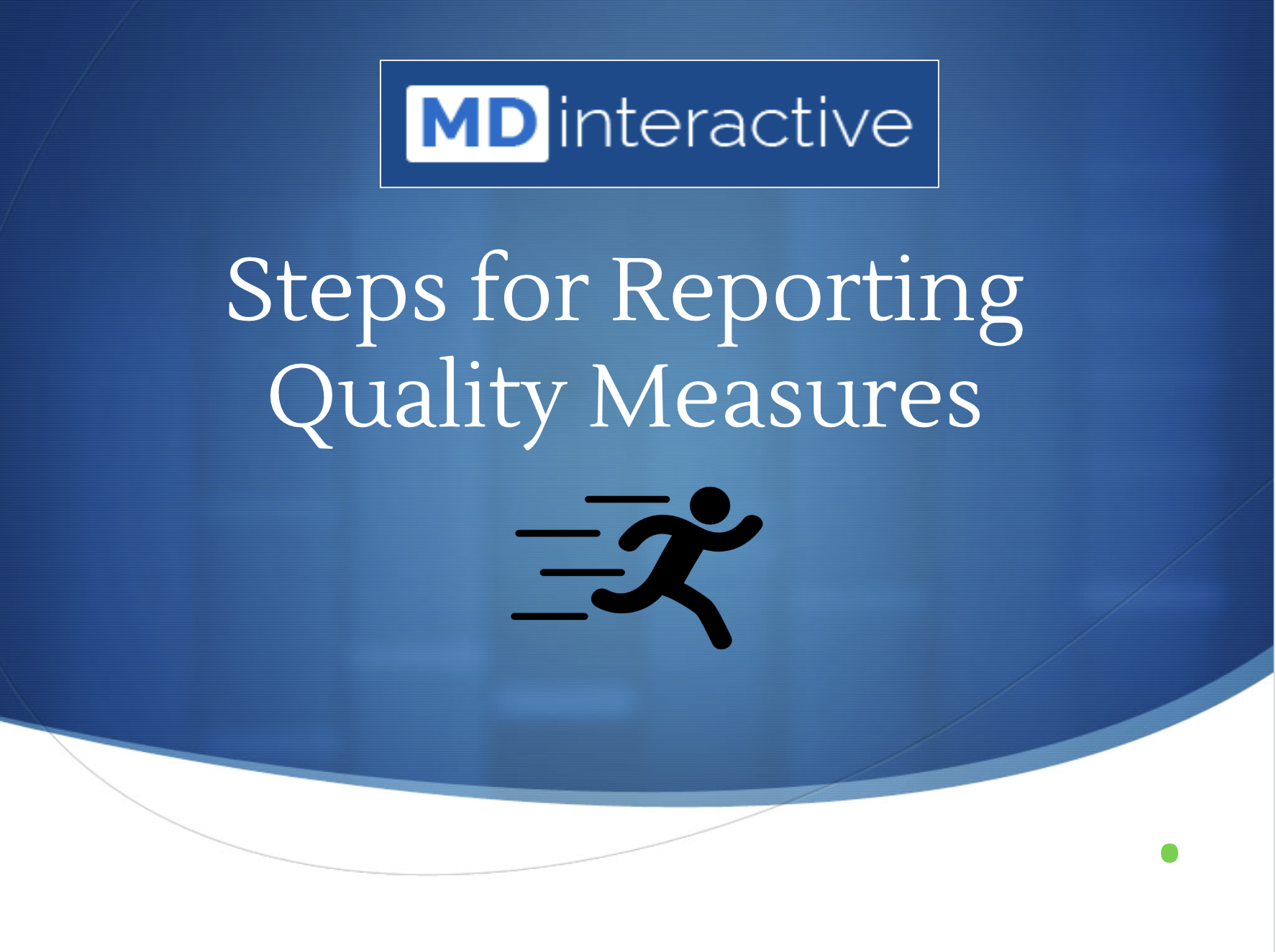 MDinteractive

Steps for Reporting Quality Measures